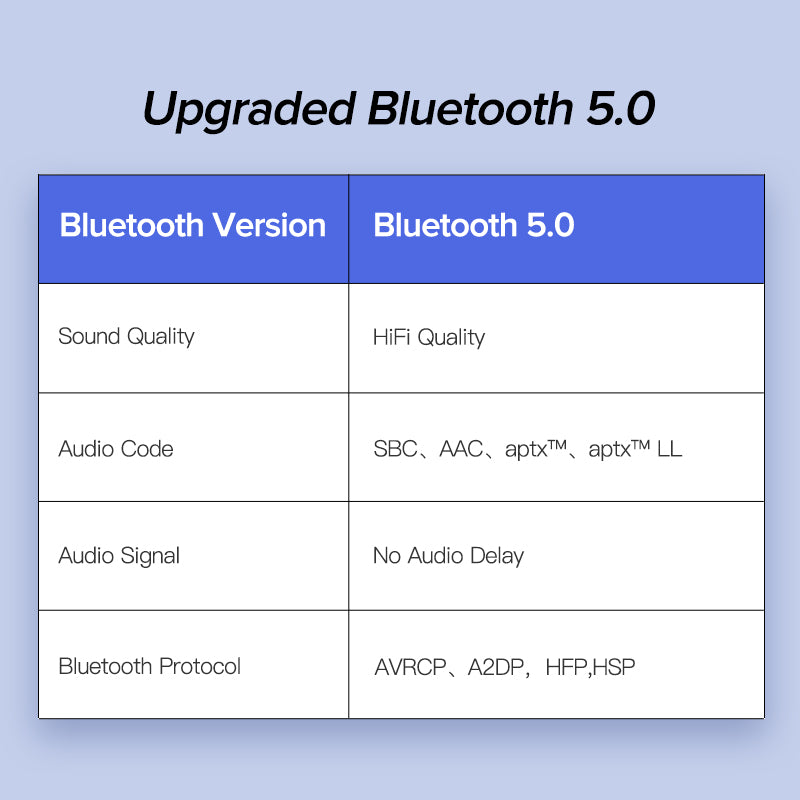 Upgraded Bluetooth 5.0

| Bluetooth Version | Bluetooth 5.0 |
|---|---|
| Sound Quality | HiFi Quality |
| Audio Code | SBC、AAC、aptx™、aptx™ LL |
| Audio Signal | No Audio Delay |
| Bluetooth Protocol | AVRCP、A2DP，HFP,HSP |